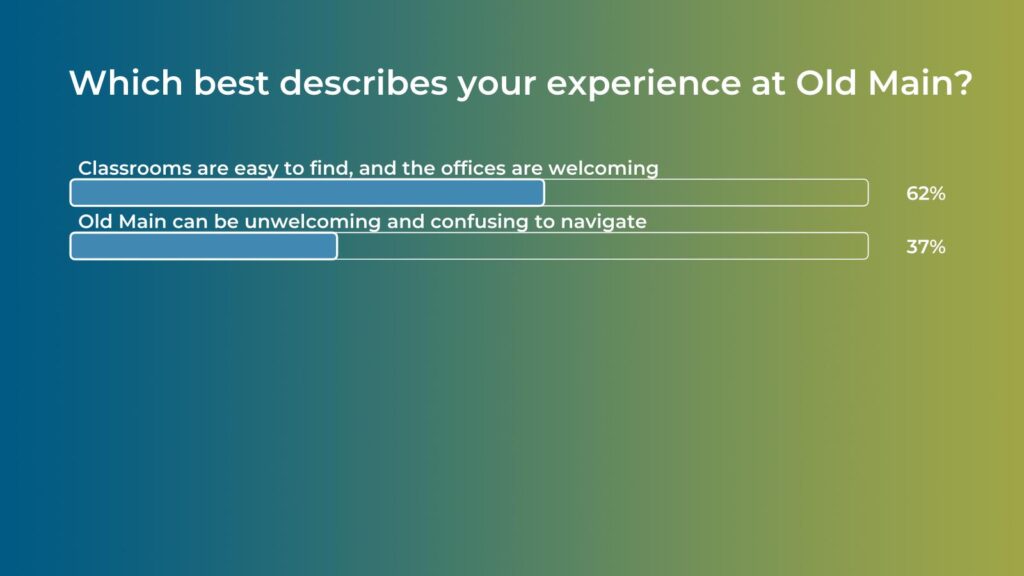 Which best describes your experience at Old Main?

Classrooms are easy to find, and the offices are welcoming

62%

Old Main can be unwelcoming and confusing to navigate

37%